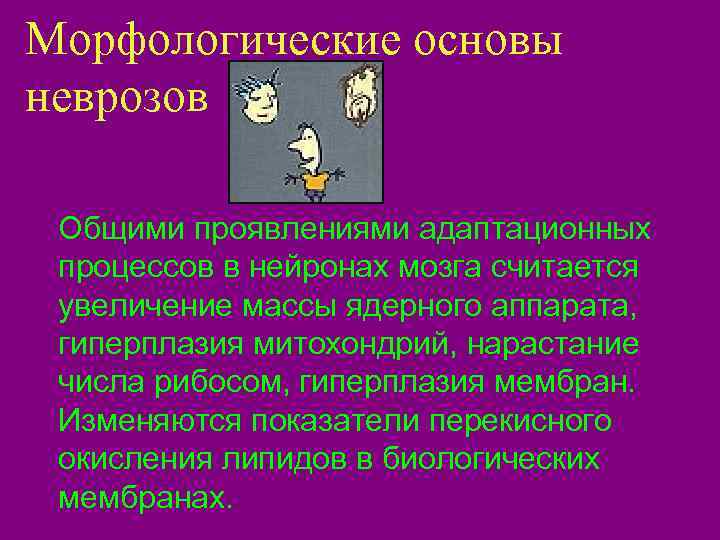 Морфологические основы неврозов

Общими проявлениями адаптационных процессов в нейронах мозга считается увеличение массы ядерного аппарата, гиперплазия митохондрий, нарастание числа рибосом, гиперплазия мембран. Изменяются показатели перекисного окисления липидов в биологических мембранах.